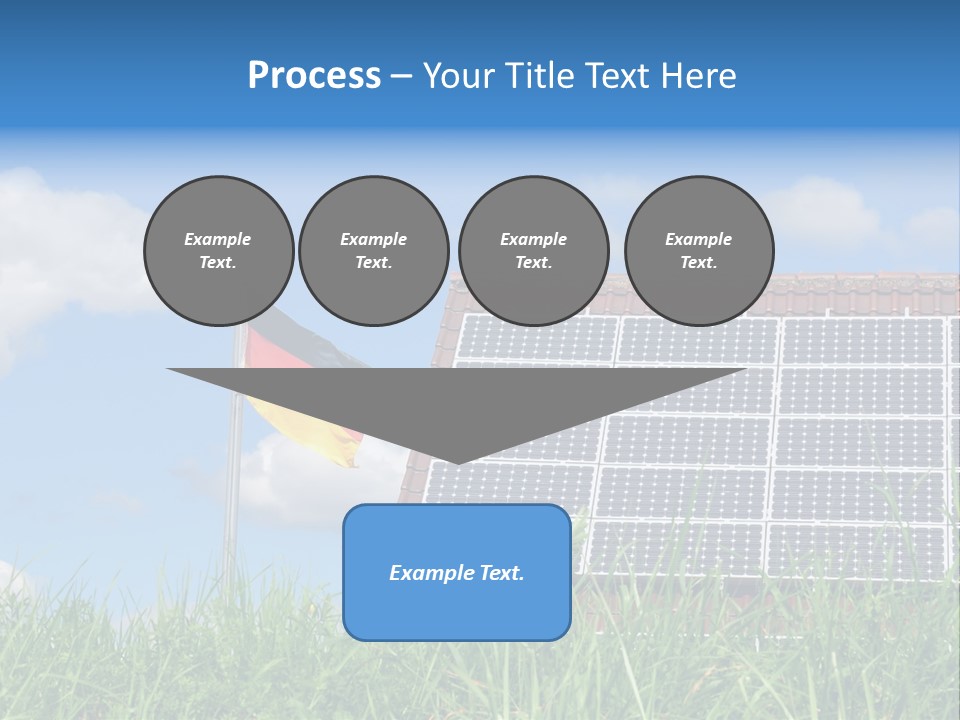 Process – Your Title Text Here

Example Text.

Example Text.

Example Text.

Example Text.

Example Text.